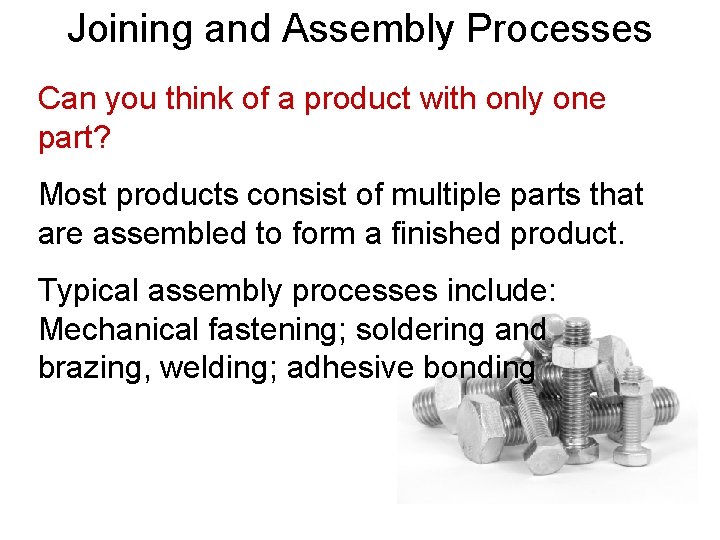 Joining and Assembly Processes

Can you think of a product with only one part?

Most products consist of multiple parts that are assembled to form a finished product.

Typical assembly processes include: Mechanical fastening; soldering and brazing, welding; adhesive bonding